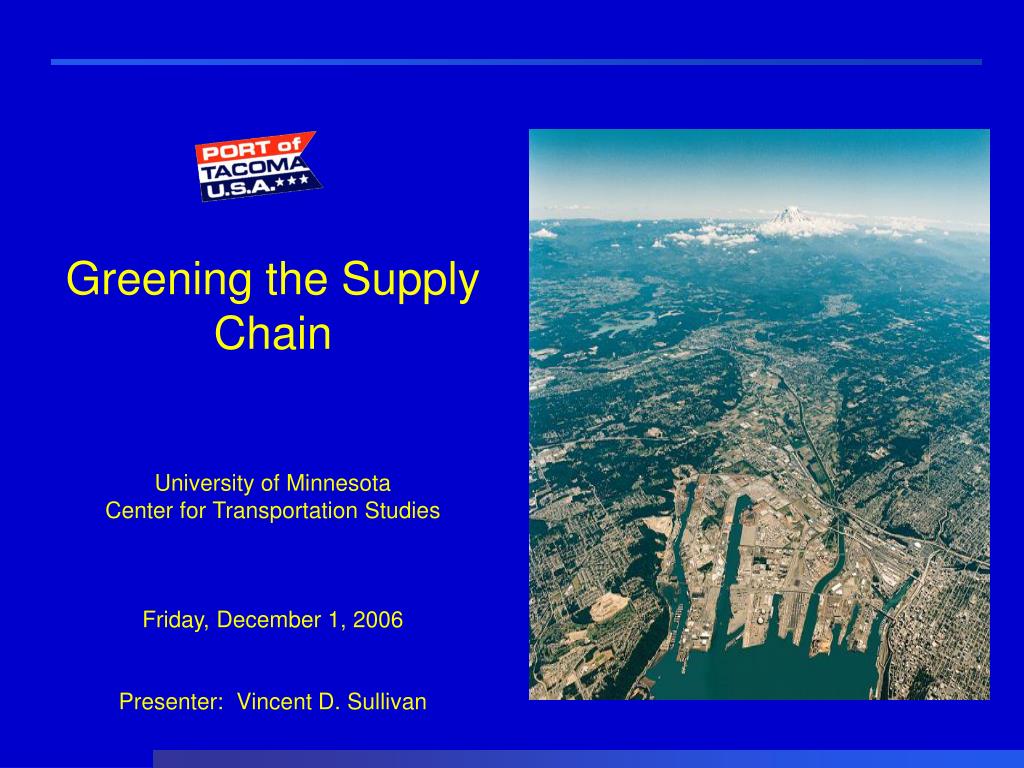 PORT of TACOMA U.S.A.★★★

Greening the Supply Chain

University of Minnesota
Center for Transportation Studies

Friday, December 1, 2006

Presenter: Vincent D. Sullivan